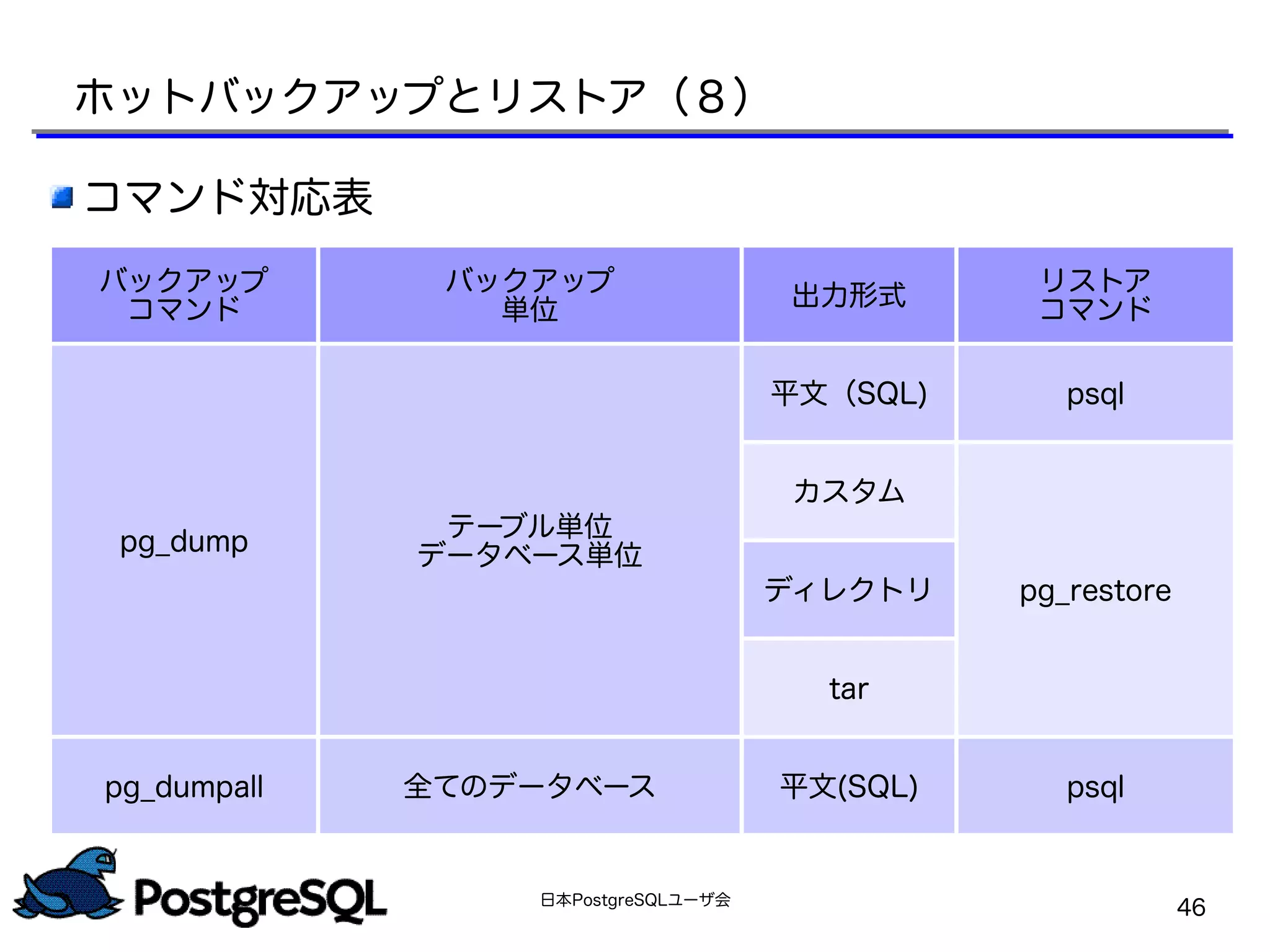 ホットバックアップとリストア（8）

コマンド対応表

| バックアップコマンド | バックアップ単位 | 出力形式 | リストアコマンド |
|---|---|---|---|
| pg_dump | テーブル単位 データベース単位 | 平文（SQL) | psql |
| | | カスタム | pg_restore |
| | | ディレクトリ | |
| | | tar | |
| pg_dumpall | 全てのデータベース | 平文(SQL) | psql |

PostgreSQL

日本PostgreSQLユーザ会

46